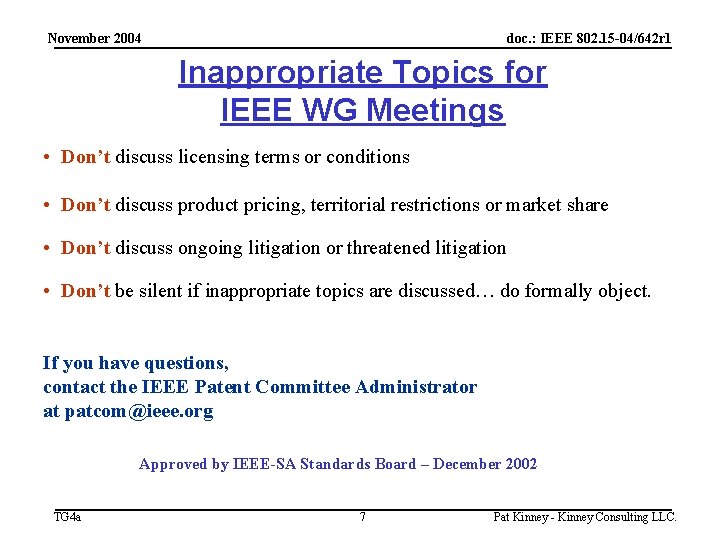 November 2004

doc.: IEEE 802.15-04/642r1

Inappropriate Topics for IEEE WG Meetings

• Don't discuss licensing terms or conditions

• Don't discuss product pricing, territorial restrictions or market share

• Don't discuss ongoing litigation or threatened litigation

• Don't be silent if inappropriate topics are discussed… do formally object.

If you have questions,
contact the IEEE Patent Committee Administrator
at patcom@ieee.org

Approved by IEEE-SA Standards Board – December 2002

TG4a

7

Pat Kinney - Kinney Consulting LLC.